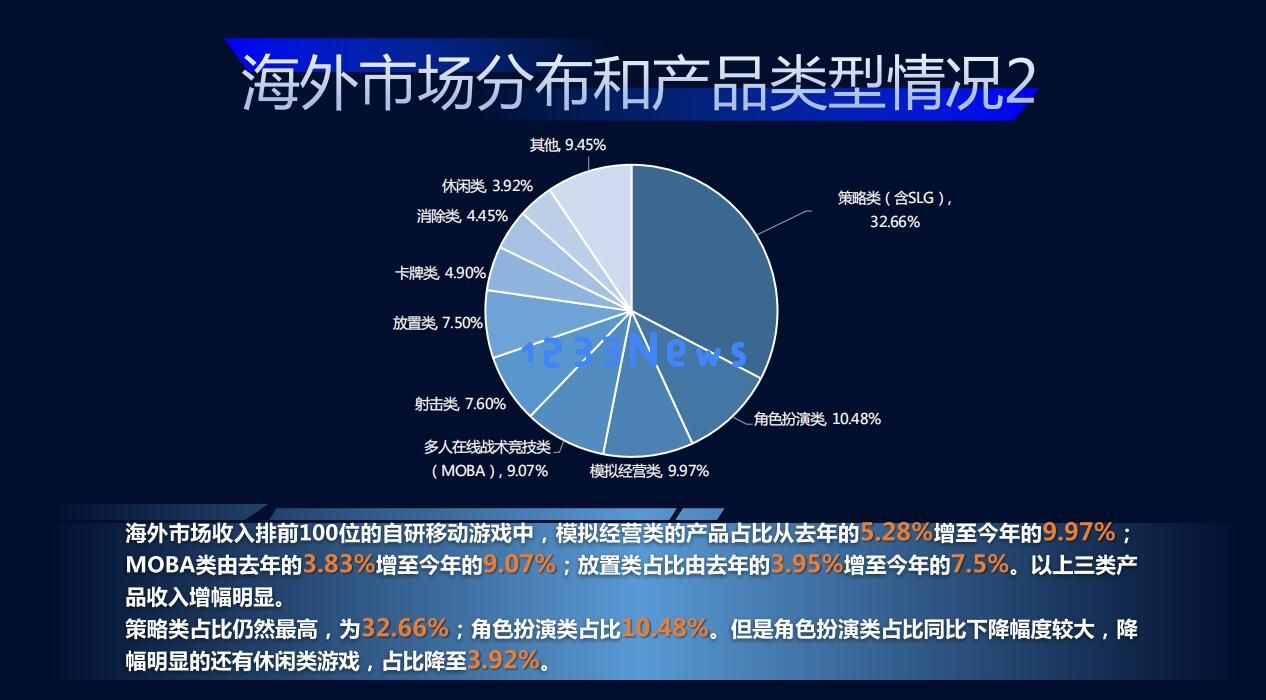 海外市场分布和产品类型情况2

其他, 9.45%
休闲类, 3.92%
消除类, 4.45%
卡牌类, 4.90%
放置类, 7.50%
射击类, 7.60%
多人在线战术竞技类（MOBA）, 9.07%
模拟经营类, 9.97%
角色扮演类, 10.48%
策略类（含SLG）, 32.66%

1233News

海外市场收入排前100位的自研移动游戏中，模拟经营类的产品占比从去年的5.28%增至今年的9.97%；MOBA类由去年的3.83%增至今年的9.07%；放置类占比由去年的3.95%增至今年的7.5%。以上三类产品收入增幅明显。
策略类占比仍然最高，为32.66%；角色扮演类占比10.48%。但是角色扮演类占比同比下降幅度较大，降幅明显的还有休闲类游戏，占比降至3.92%。